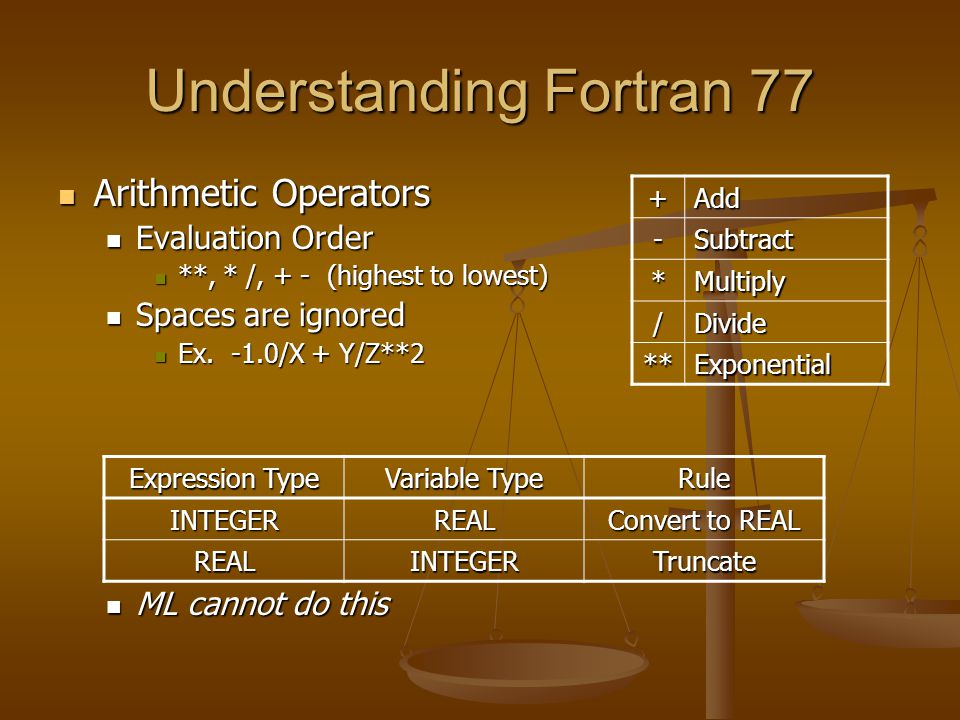 Understanding Fortran 77

Arithmetic Operators

Evaluation Order

**, * /, + - (highest to lowest)

Spaces are ignored

Ex. -1.0/X + Y/Z**2

| + | Add |
|---|---|
| - | Subtract |
| * | Multiply |
| / | Divide |
| ** | Exponential |

| Expression Type | Variable Type | Rule |
|---|---|---|
| INTEGER | REAL | Convert to REAL |
| REAL | INTEGER | Truncate |

ML cannot do this